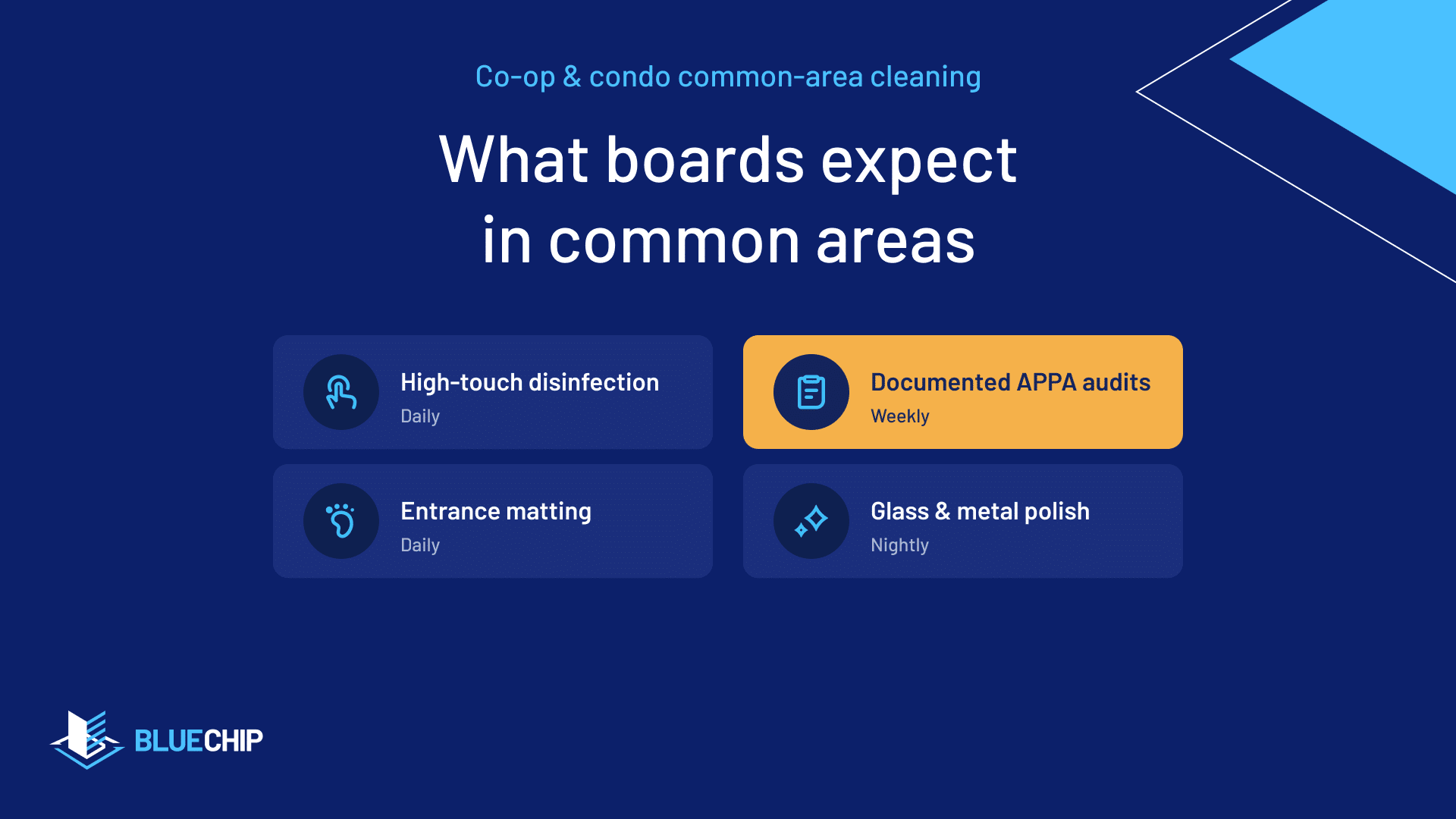 Co-op & condo common-area cleaning

What boards expect in common areas

High-touch disinfection
Daily

Documented APPA audits
Weekly

Entrance matting
Daily

Glass & metal polish
Nightly

BLUECHIP